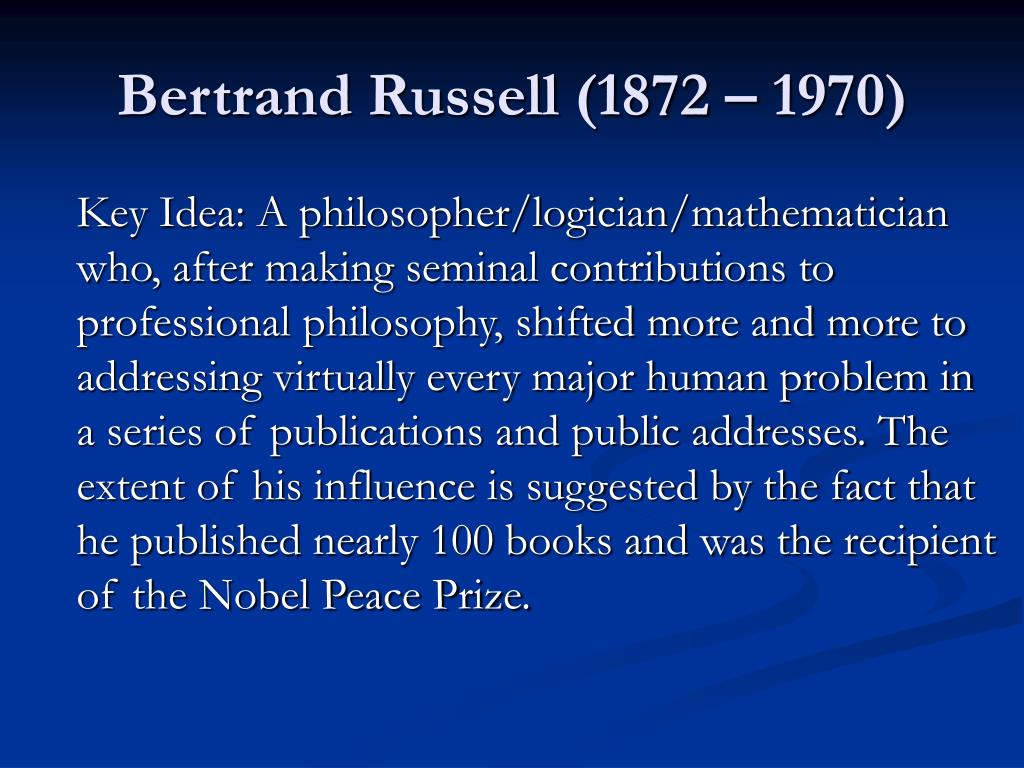 Bertrand Russell (1872 – 1970)

Key Idea: A philosopher/logician/mathematician who, after making seminal contributions to professional philosophy, shifted more and more to addressing virtually every major human problem in a series of publications and public addresses. The extent of his influence is suggested by the fact that he published nearly 100 books and was the recipient of the Nobel Peace Prize.